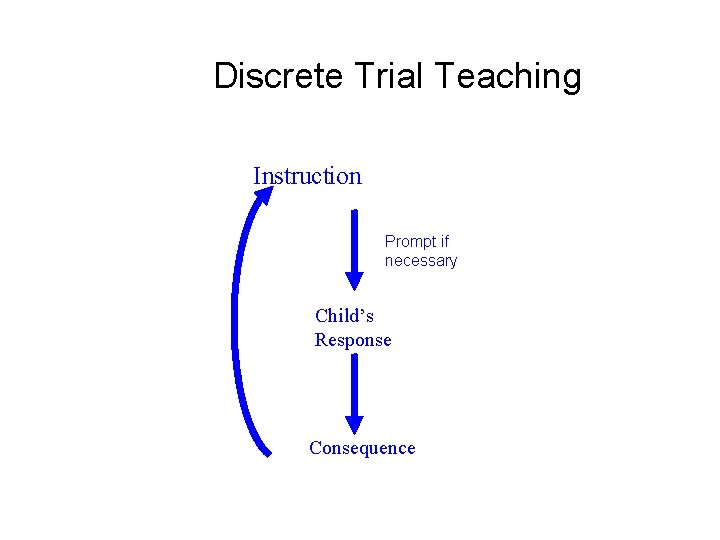 Discrete Trial Teaching

Instruction

Prompt if necessary

Child's Response

Consequence